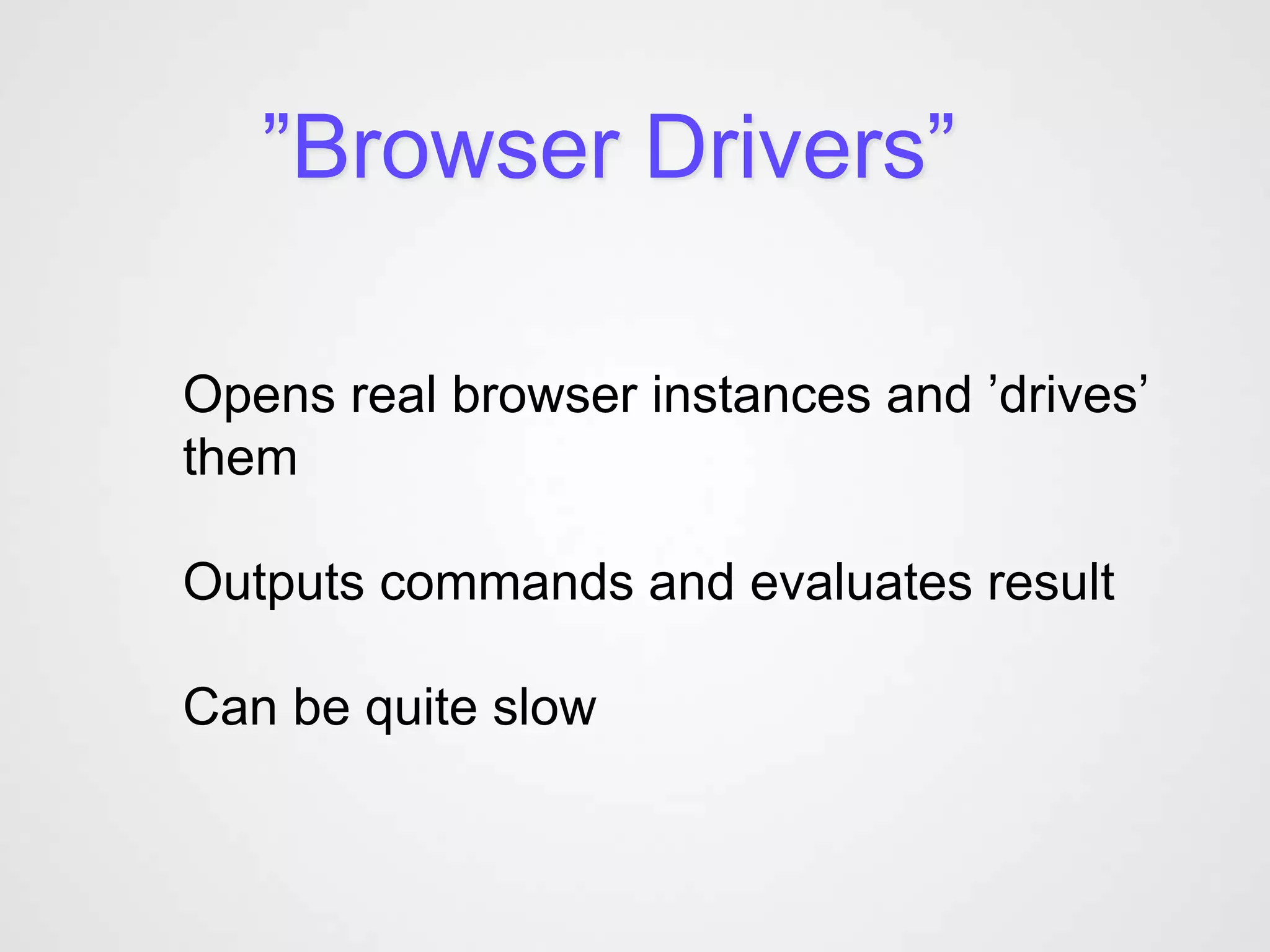 ”Browser Drivers”

Opens real browser instances and ’drives’ them

Outputs commands and evaluates result

Can be quite slow